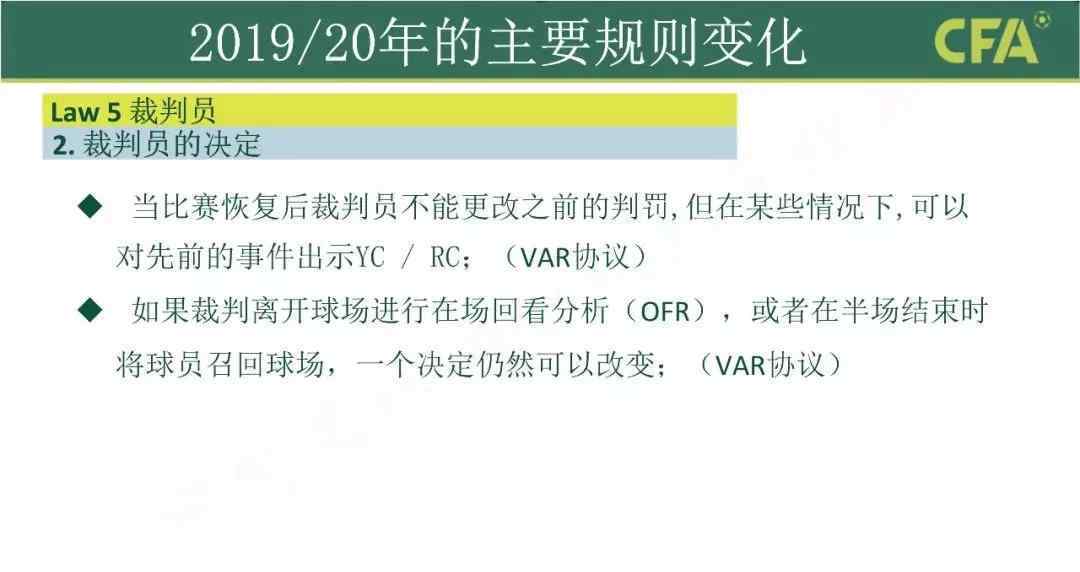 2019/20年的主要规则变化

CFA

Law 5 裁判员

2. 裁判员的决定

◆ 当比赛恢复后裁判员不能更改之前的判罚，但在某些情况下，可以对先前的事件出示YC / RC；（VAR协议）

◆ 如果裁判离开球场进行在场回看分析（OFR），或者在半场结束时将球员召回球场，一个决定仍然可以改变；（VAR协议）